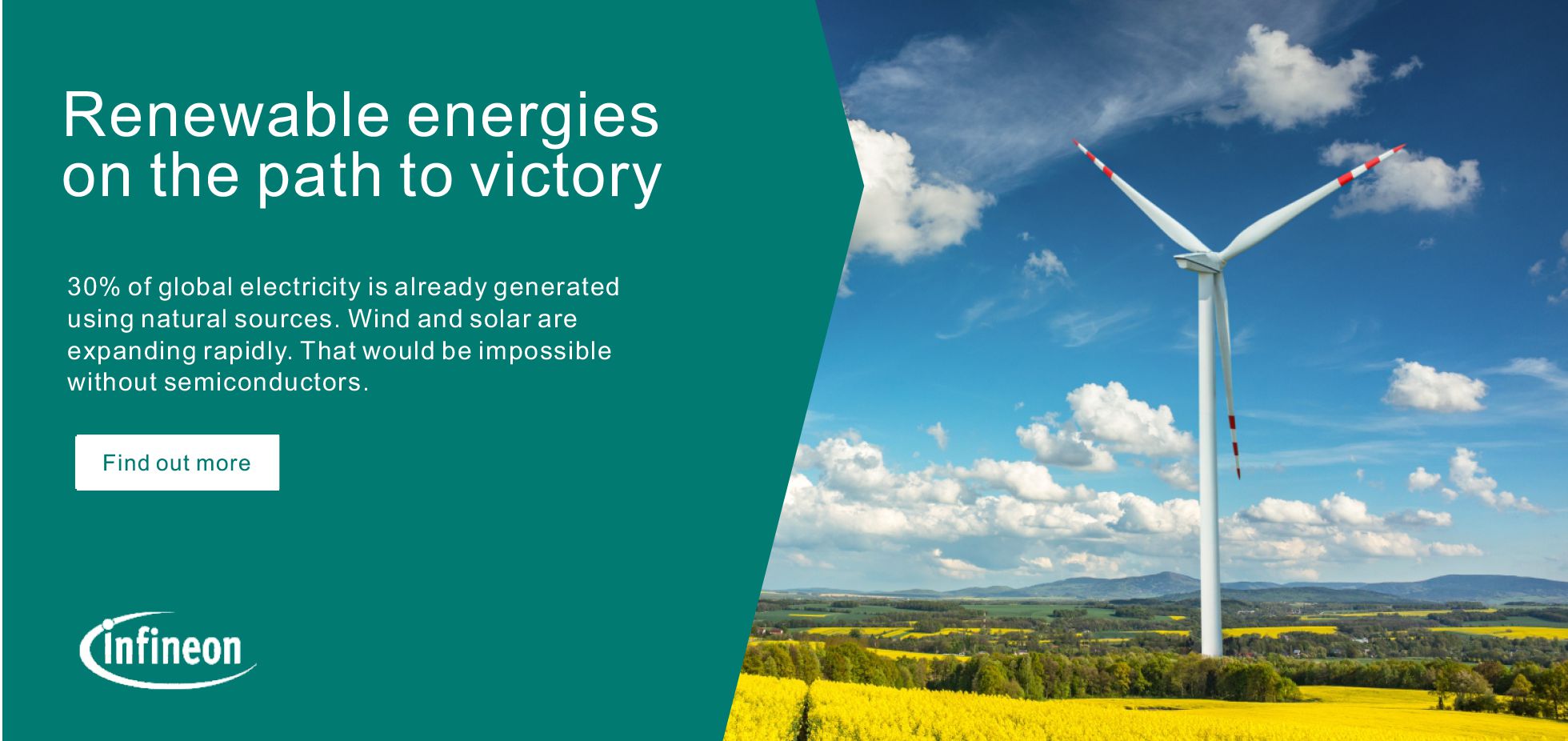 Renewable energies on the path to victory

30% of global electricity is already generated using natural sources. Wind and solar are expanding rapidly. That would be impossible without semiconductors.

Find out more

infineon